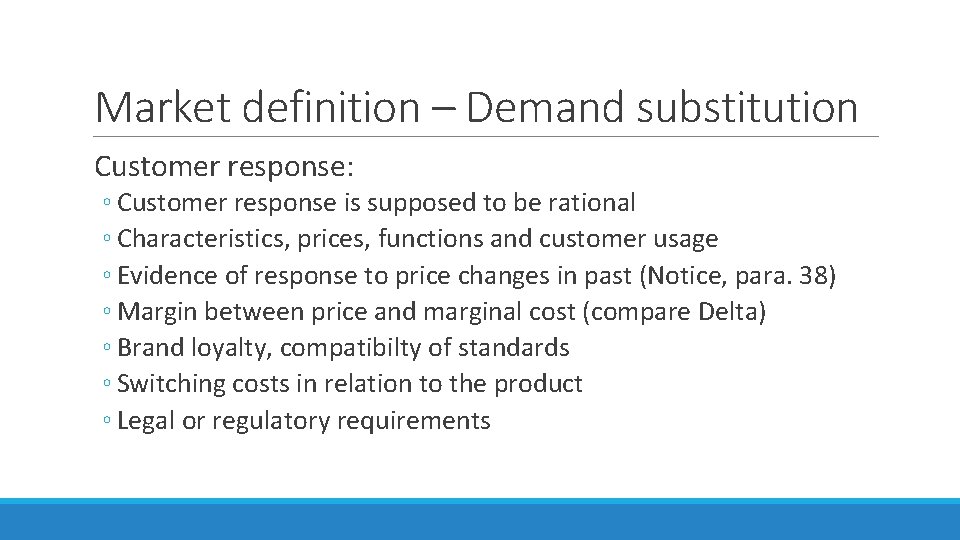 Market definition – Demand substitution

Customer response:

◦ Customer response is supposed to be rational
◦ Characteristics, prices, functions and customer usage
◦ Evidence of response to price changes in past (Notice, para. 38)
◦ Margin between price and marginal cost (compare Delta)
◦ Brand loyalty, compatibilty of standards
◦ Switching costs in relation to the product
◦ Legal or regulatory requirements